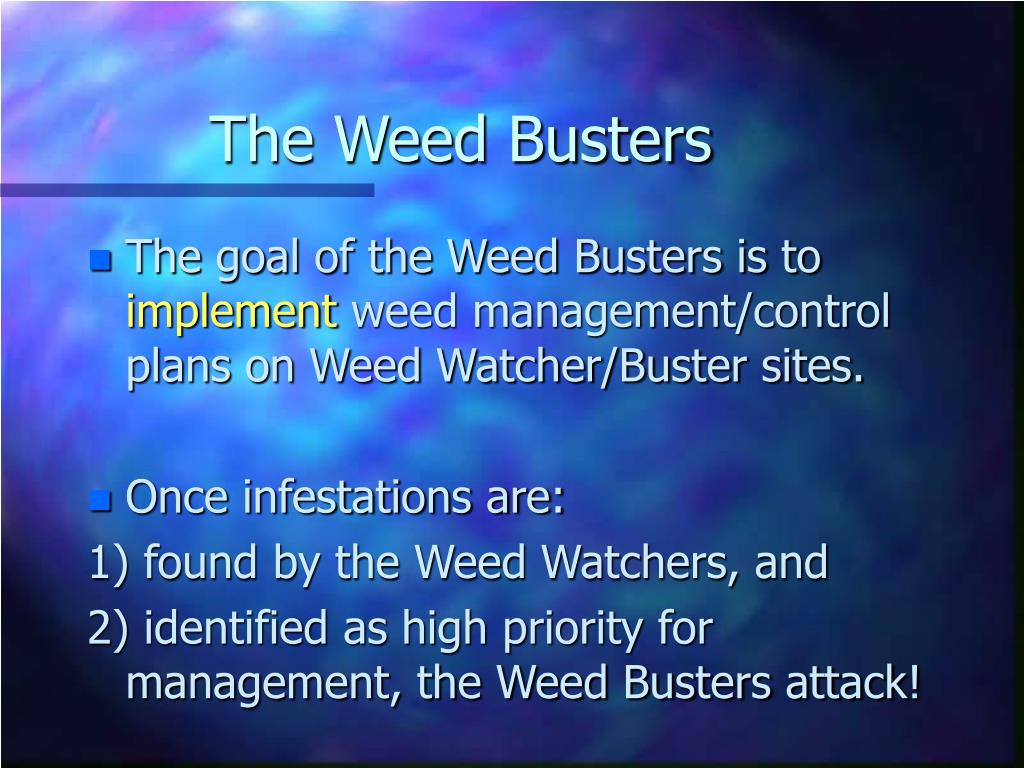 The Weed Busters

The goal of the Weed Busters is to implement weed management/control plans on Weed Watcher/Buster sites.

Once infestations are:

1) found by the Weed Watchers, and

2) identified as high priority for management, the Weed Busters attack!